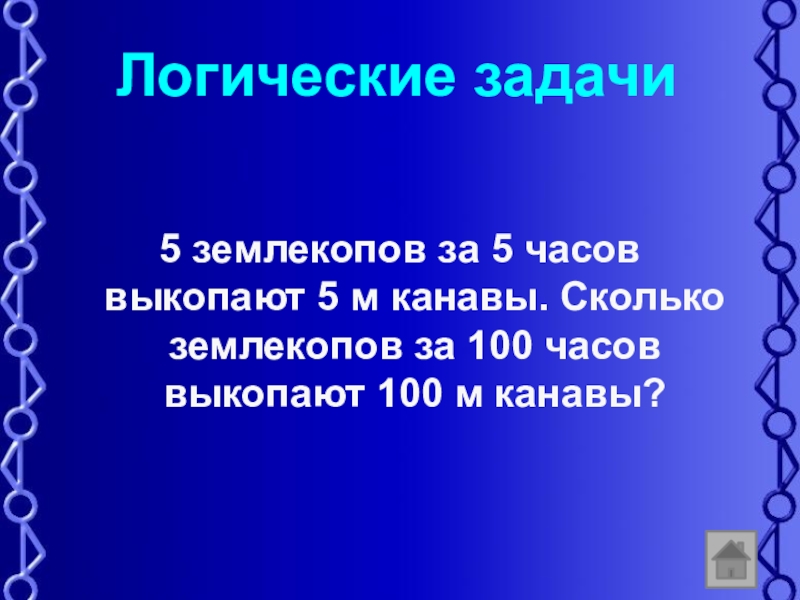 Логические задачи

5 землекопов за 5 часов выкопают 5 м канавы. Сколько землекопов за 100 часов выкопают 100 м канавы?